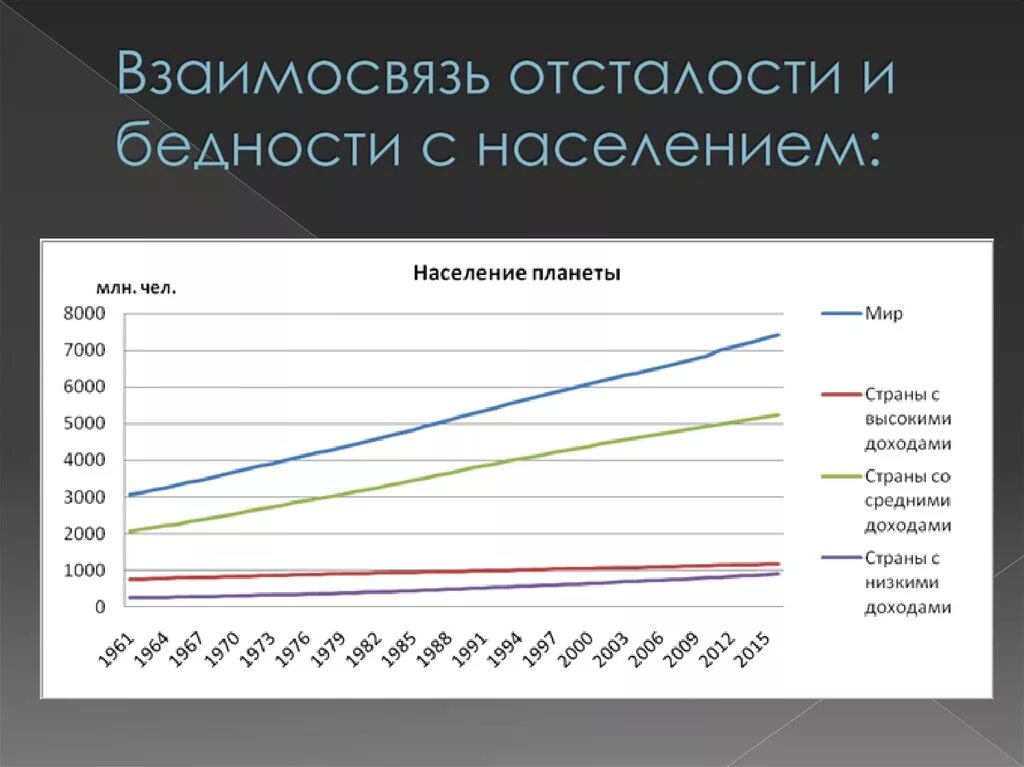 Взаимосвязь отсталости и бедности с населением:

Население планеты

млн. чел.

8000
7000
6000
5000
4000
3000
2000
1000
0

1961 1964 1967 1970 1973 1976 1979 1982 1985 1988 1991 1994 1997 2000 2003 2006 2009 2012 2015

Мир

Страны с высокими доходами

Страны со средними доходами

Страны с низкими доходами